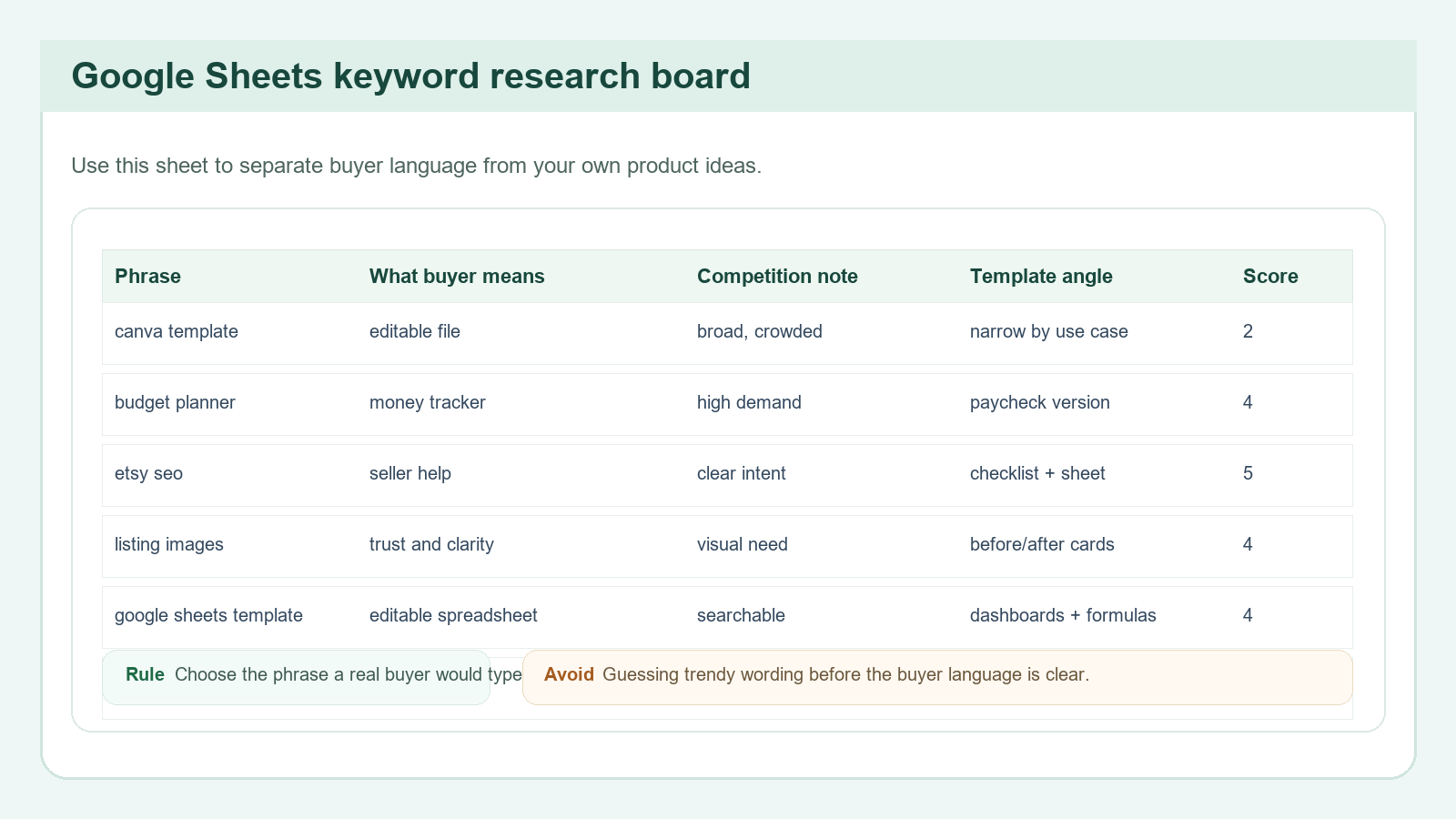 Google Sheets keyword research board

Use this sheet to separate buyer language from your own product ideas.

| Phrase | What buyer means | Competition note | Template angle | Score |
|---|---|---|---|---|
| canva template | editable file | broad, crowded | narrow by use case | 2 |
| budget planner | money tracker | high demand | paycheck version | 4 |
| etsy seo | seller help | clear intent | checklist + sheet | 5 |
| listing images | trust and clarity | visual need | before/after cards | 4 |
| google sheets template | editable spreadsheet | searchable | dashboards + formulas | 4 |

Rule Choose the phrase a real buyer would type

Avoid Guessing trendy wording before the buyer language is clear.